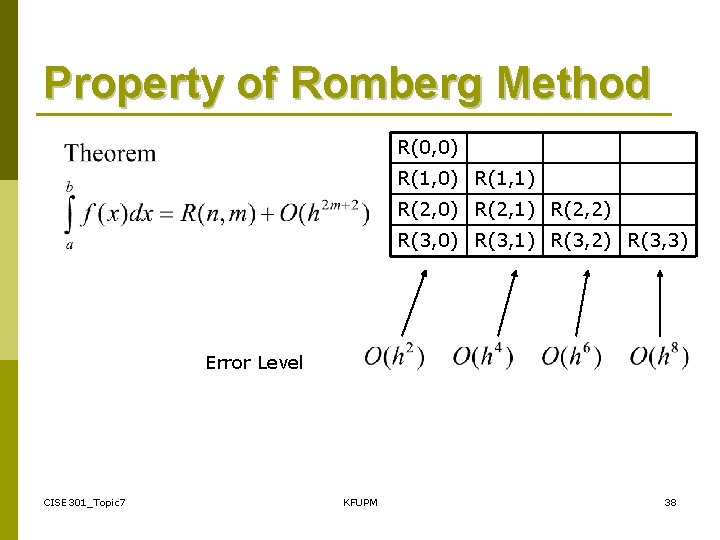 Property of Romberg Method

Theorem

$\int_a^b f(x)dx = R(n,m) + O(h^{2m+2})$

| R(0,0) | | | |
|---|---|---|---|
| R(1,0) | R(1,1) | | |
| R(2,0) | R(2,1) | R(2,2) | |
| R(3,0) | R(3,1) | R(3,2) | R(3,3) |

Error Level $O(h^2)$ $O(h^4)$ $O(h^6)$ $O(h^8)$

CISE301_Topic7 KFUPM 38